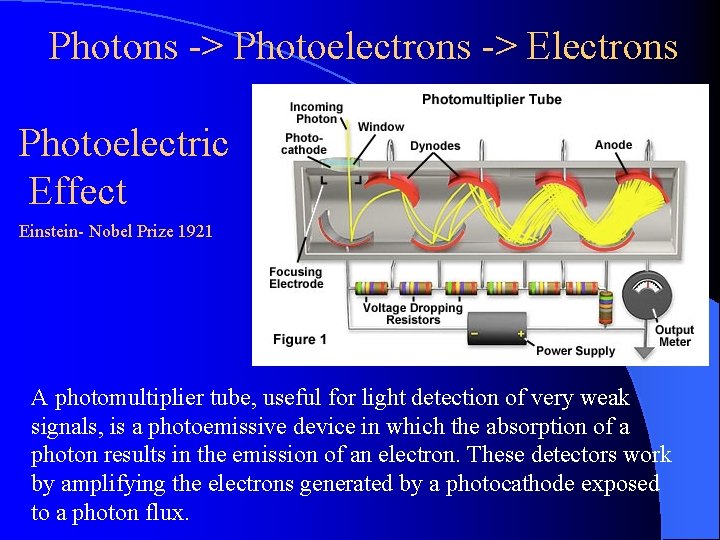 Photons -> Photoelectrons -> Electrons

Photoelectric Effect

Einstein- Nobel Prize 1921

Photomultiplier Tube

Incoming Photon

Window

Photo-cathode

Dynodes

Anode

Focusing Electrode

Voltage Dropping Resistors

Figure 1

Power Supply

Output Meter

A photomultiplier tube, useful for light detection of very weak signals, is a photoemissive device in which the absorption of a photon results in the emission of an electron. These detectors work by amplifying the electrons generated by a photocathode exposed to a photon flux.